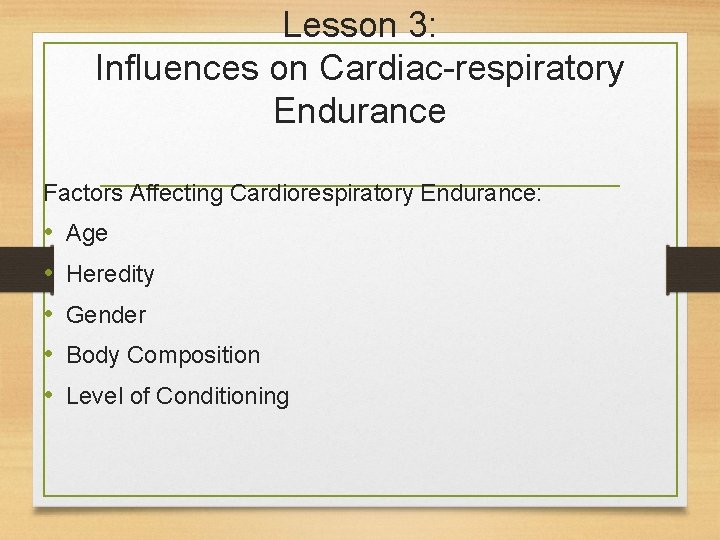 Lesson 3:
Influences on Cardiac-respiratory Endurance

Factors Affecting Cardiorespiratory Endurance:
• Age
• Heredity
• Gender
• Body Composition
• Level of Conditioning